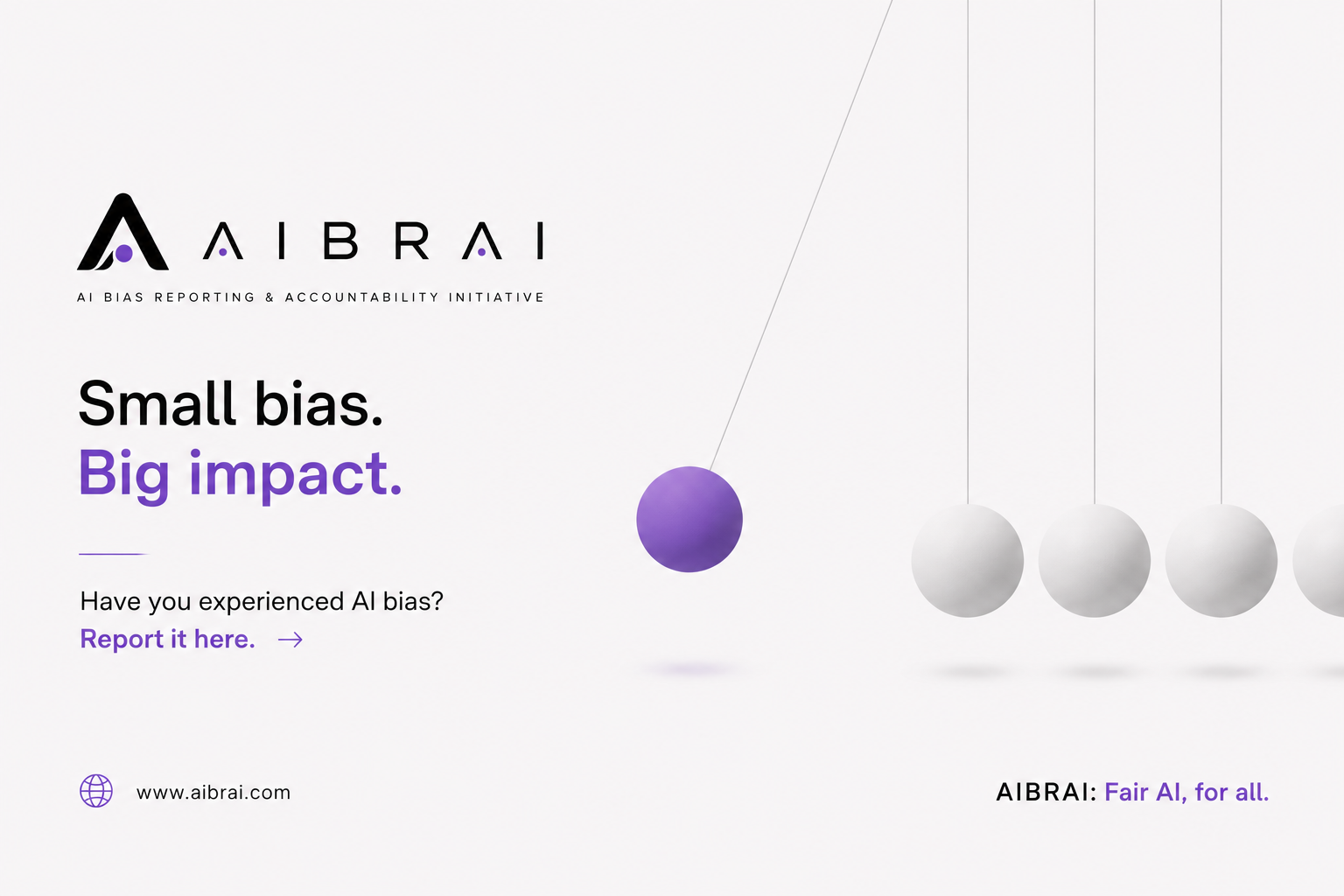 AIBRAI

AI BIAS REPORTING & ACCOUNTABILITY INITIATIVE

Small bias.
Big impact.

Have you experienced AI bias?
Report it here. →

www.aibrai.com

AIBRAI: Fair AI, for all.